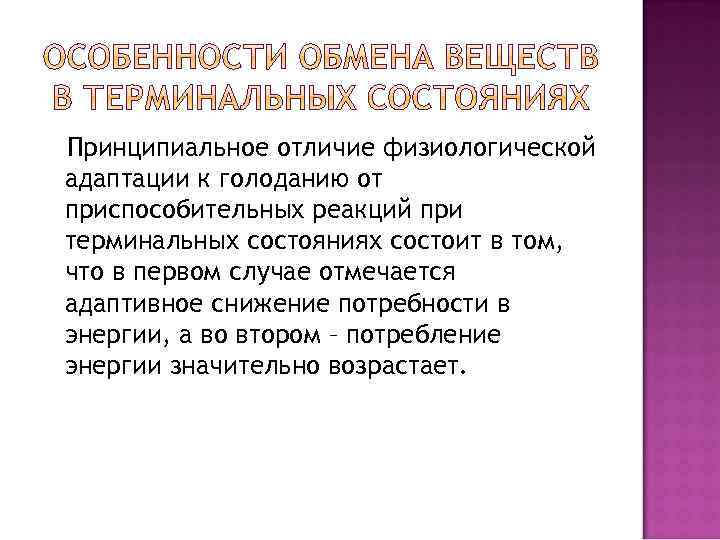 ОСОБЕННОСТИ ОБМЕНА ВЕЩЕСТВ В ТЕРМИНАЛЬНЫХ СОСТОЯНИЯХ

Принципиальное отличие физиологической адаптации к голоданию от приспособительных реакций при терминальных состояниях состоит в том, что в первом случае отмечается адаптивное снижение потребности в энергии, а во втором – потребление энергии значительно возрастает.